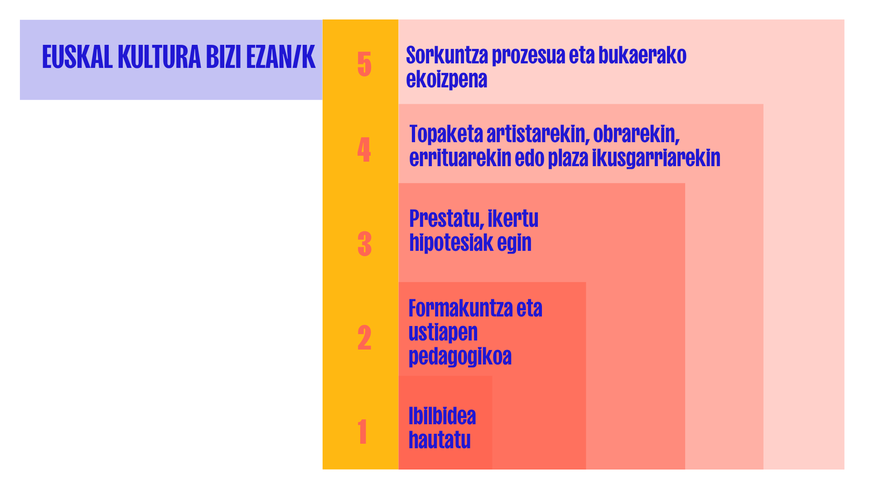 EUSKAL KULTURA BIZI EZAN/K

5 Sorkuntza prozesua eta bukaerako ekoizpena

4 Topaketa artistarekin, obrarekin, errituarekin edo plaza ikusgarriarekin

3 Prestatu, ikertu hipotesiak egin

2 Formakuntza eta ustiapen pedagogikoa

1 Ibilbidea hautatu